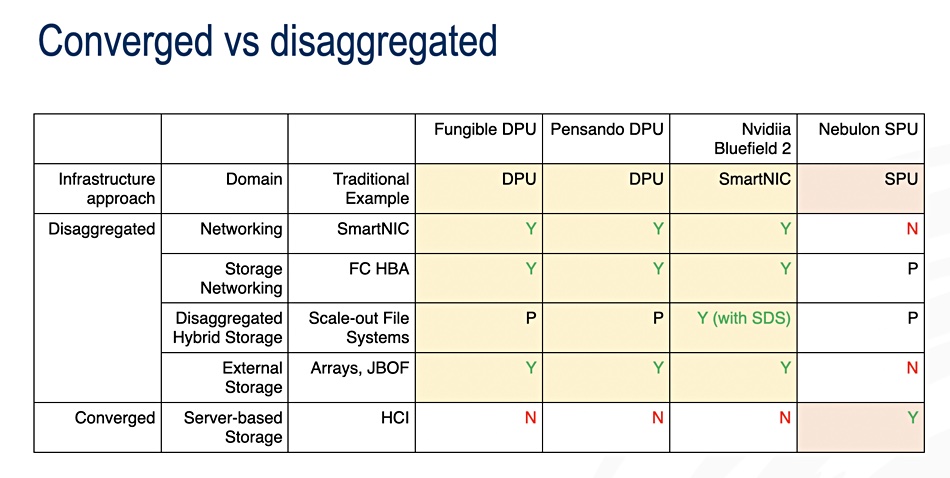 Converged vs disaggregated

| | | | Fungible DPU | Pensando DPU | Nvidiia Bluefield 2 | Nebulon SPU |
|---|---|---|---|---|---|---|
| Infrastructure approach | Domain | Traditional Example | DPU | DPU | SmartNIC | SPU |
| Disaggregated | Networking | SmartNIC | Y | Y | Y | N |
| | Storage Networking | FC HBA | Y | Y | Y | P |
| | Disaggregated Hybrid Storage | Scale-out File Systems | P | P | Y (with SDS) | P |
| | External Storage | Arrays, JBOF | Y | Y | Y | N |
| Converged | Server-based Storage | HCI | N | N | N | Y |